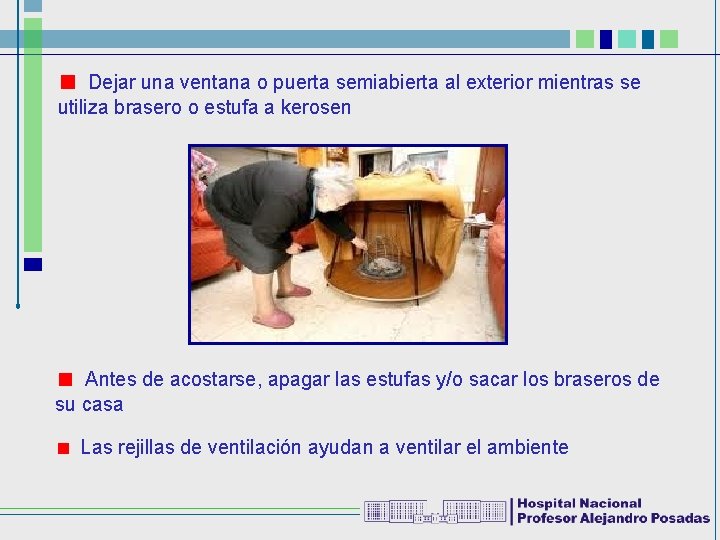 Dejar una ventana o puerta semiabierta al exterior mientras se utiliza brasero o estufa a kerosen

Antes de acostarse, apagar las estufas y/o sacar los braseros de su casa

Las rejillas de ventilación ayudan a ventilar el ambiente

Hospital Nacional
Profesor Alejandro Posadas